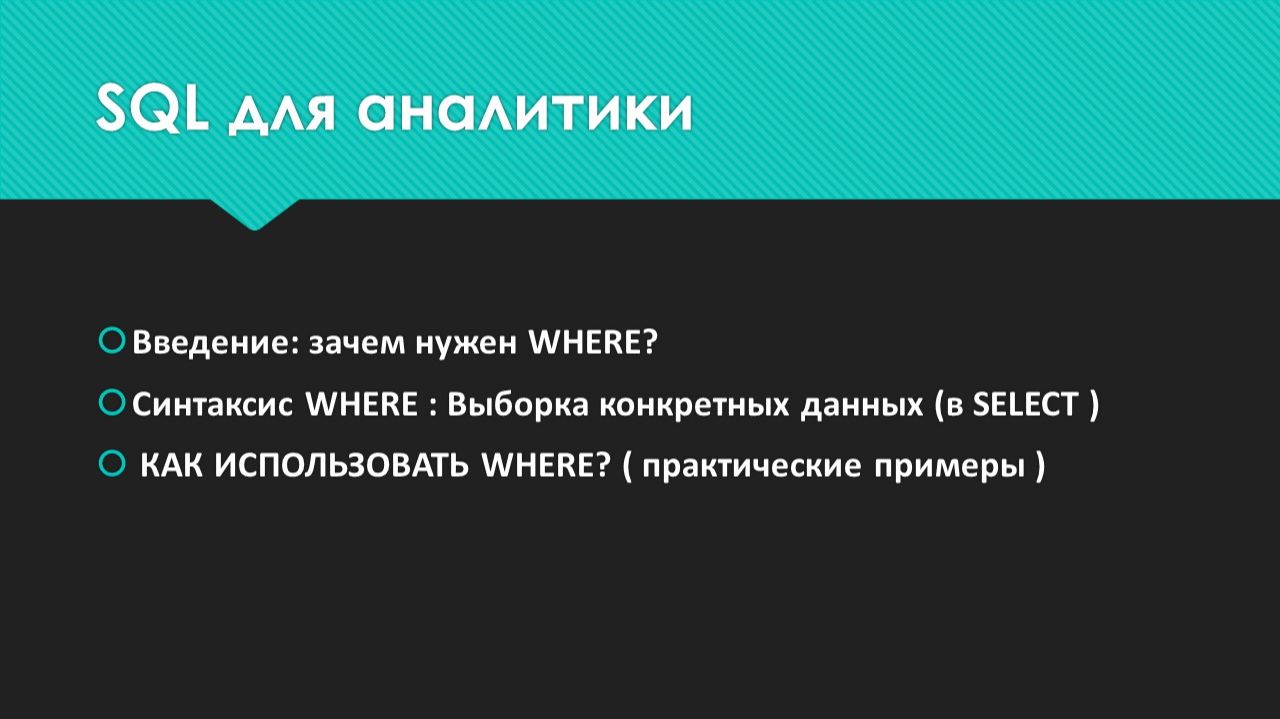 SQL для аналитики

Введение: зачем нужен WHERE?

Синтаксис WHERE : Выборка конкретных данных (в SELECT )

КАК ИСПОЛЬЗОВАТЬ WHERE? ( практические примеры )